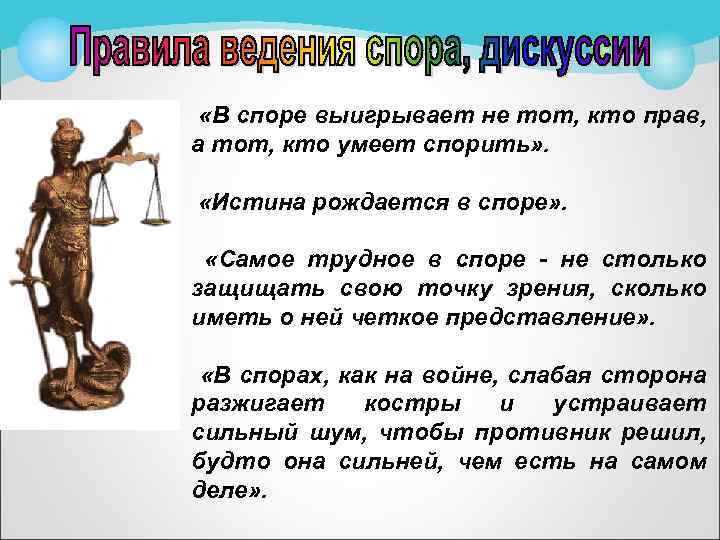 Правила ведения спора, дискуссии

«В споре выигрывает не тот, кто прав, а тот, кто умеет спорить».

«Истина рождается в споре».

«Самое трудное в споре - не столько защищать свою точку зрения, сколько иметь о ней четкое представление».

«В спорах, как на войне, слабая сторона разжигает костры и устраивает сильный шум, чтобы противник решил, будто она сильней, чем есть на самом деле».